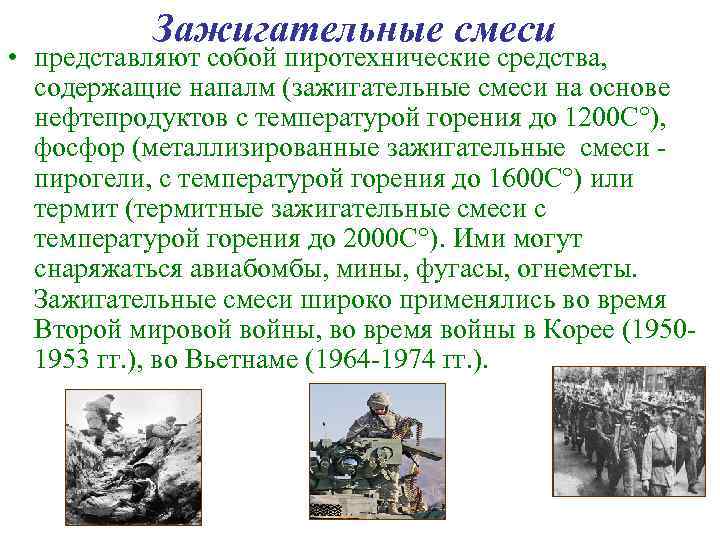 Зажигательные смеси

• представляют собой пиротехнические средства, содержащие напалм (зажигательные смеси на основе нефтепродуктов с температурой горения до 1200С°), фосфор (металлизированные зажигательные смеси - пирогели, с температурой горения до 1600С°) или термит (термитные зажигательные смеси с температурой горения до 2000С°). Ими могут снаряжаться авиабомбы, мины, фугасы, огнеметы. Зажигательные смеси широко применялись во время Второй мировой войны, во время войны в Корее (1950-1953 гг.), во Вьетнаме (1964-1974 гг.).